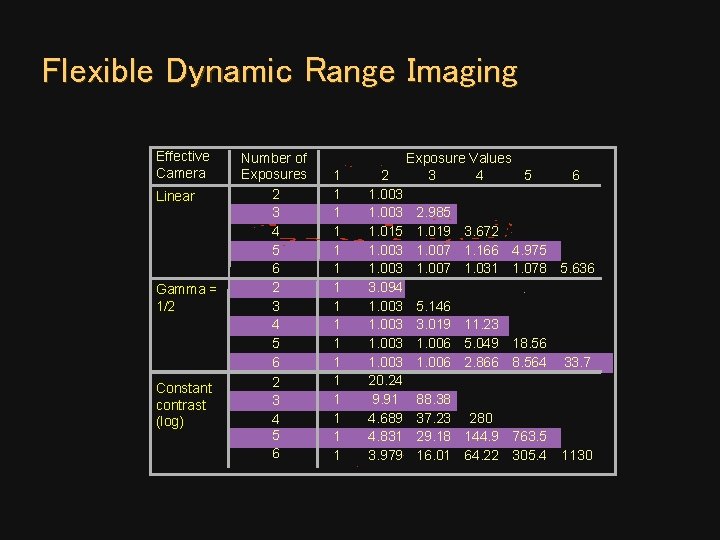 Flexible Dynamic Range Imaging

| Effective Camera | Number of Exposures | Exposure Values 1 | 2 | 3 | 4 | 5 | 6 |
|---|---|---|---|---|---|---|---|
| Linear | 2 | 1 | 1.003 | | | | |
| | 3 | 1 | 1.003 | 2.985 | | | |
| | 4 | 1 | 1.015 | 1.019 | 3.672 | | |
| | 5 | 1 | 1.003 | 1.007 | 1.166 | 4.975 | |
| | 6 | 1 | 1.003 | 1.007 | 1.031 | 1.078 | 5.636 |
| Gamma = 1/2 | 2 | 1 | 3.094 | | | | |
| | 3 | 1 | 1.003 | 5.146 | | | |
| | 4 | 1 | 1.003 | 3.019 | 11.23 | | |
| | 5 | 1 | 1.003 | 1.006 | 5.049 | 18.56 | |
| | 6 | 1 | 1.003 | 1.006 | 2.866 | 8.564 | 33.7 |
| Constant contrast (log) | 2 | 1 | 20.24 | | | | |
| | 3 | 1 | 9.91 | 88.38 | | | |
| | 4 | 1 | 4.689 | 37.23 | 280 | | |
| | 5 | 1 | 4.831 | 29.18 | 144.9 | 763.5 | |
| | 6 | 1 | 3.979 | 16.01 | 64.22 | 305.4 | 1130 |